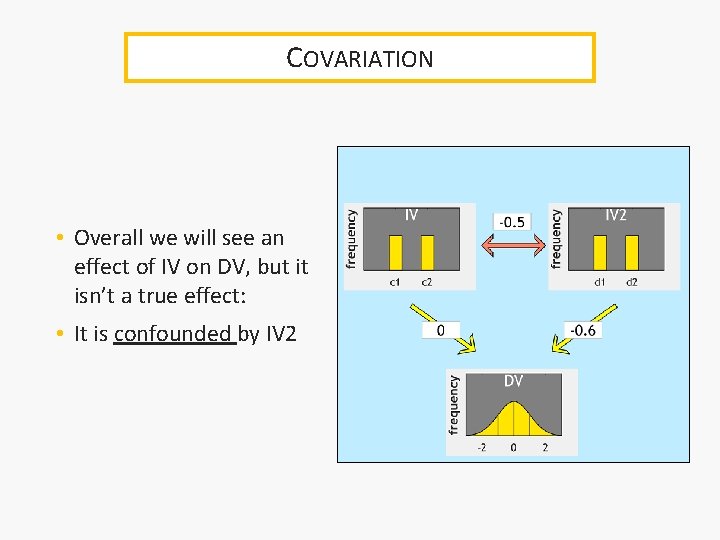 COVARIATION

• Overall we will see an effect of IV on DV, but it isn't a true effect:

• It is confounded by IV2

frequency
IV
c1 c2

-0.5

frequency
IV2
d1 d2

0

-0.6

frequency
DV
-2 0 2